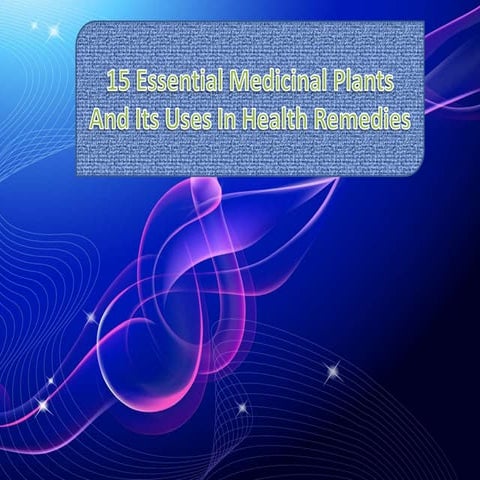 15 Essential Medicinal Plants And Its Uses In Health Remedies